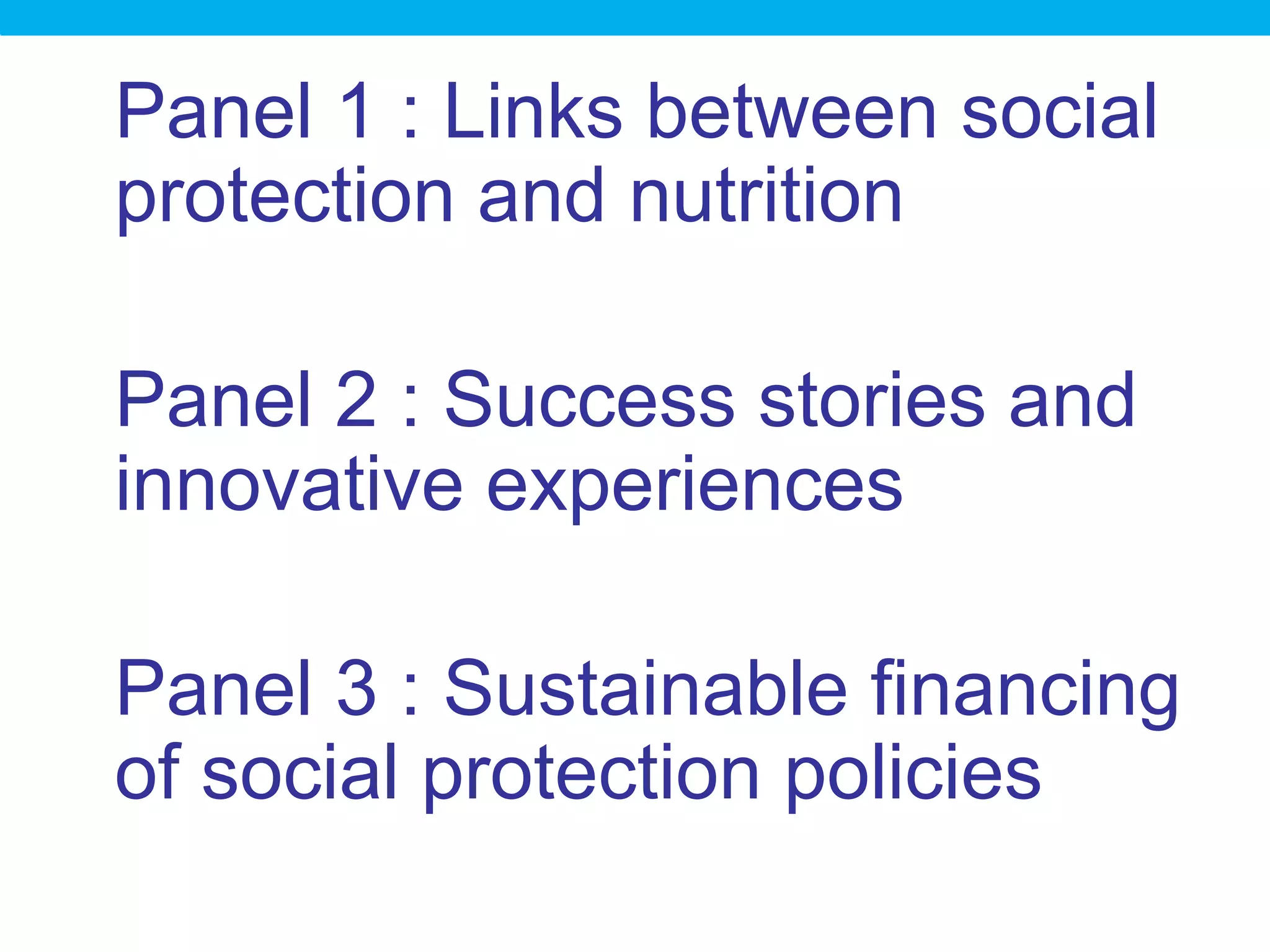 Panel 1 : Links between social protection and nutrition

Panel 2 : Success stories and innovative experiences

Panel 3 : Sustainable financing of social protection policies